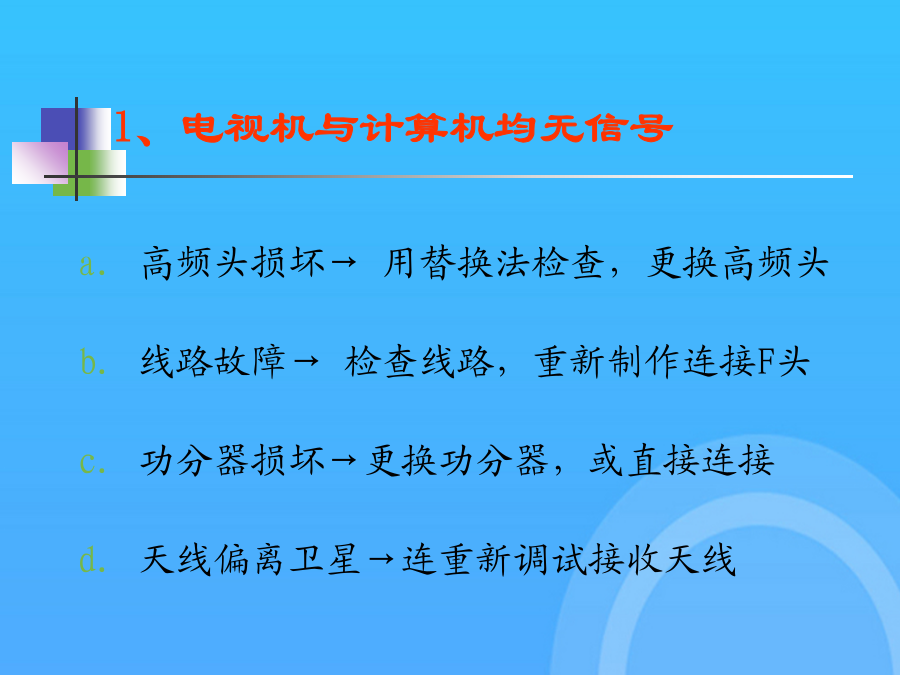 1、电视机与计算机均无信号

a. 高频头损坏→ 用替换法检查，更换高频头

b. 线路故障→ 检查线路，重新制作连接F头

c. 功分器损坏→更换功分器，或直接连接

d. 天线偏离卫星→连重新调试接收天线